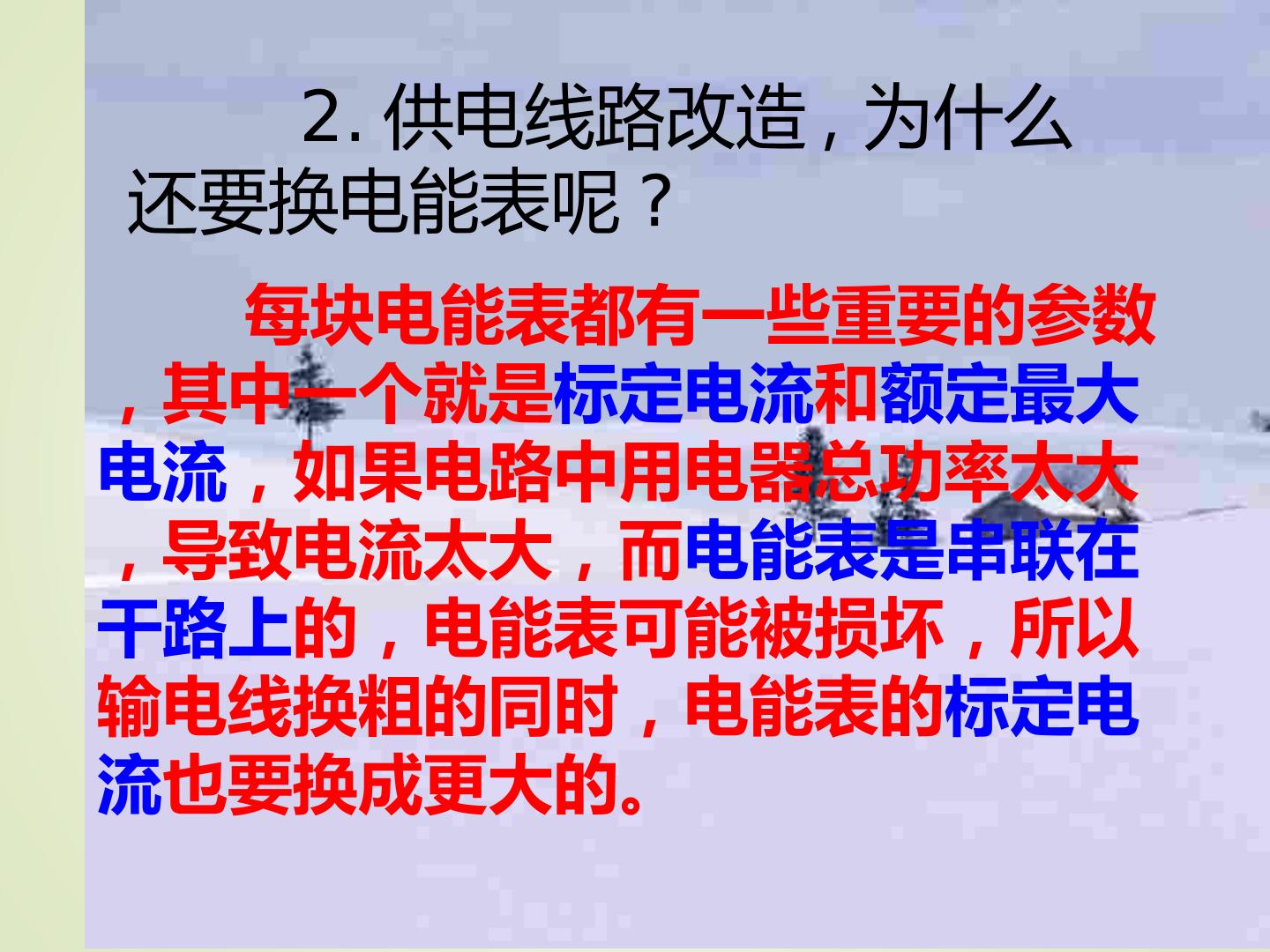 2.供电线路改造，为什么还要换电能表呢？

每块电能表都有一些重要的参数，其中一个就是标定电流和额定最大电流，如果电路中用电器总功率太大，导致电流太大，而电能表是串联在干路上的，电能表可能被损坏，所以输电线换粗的同时，电能表的标定电流也要换成更大的。